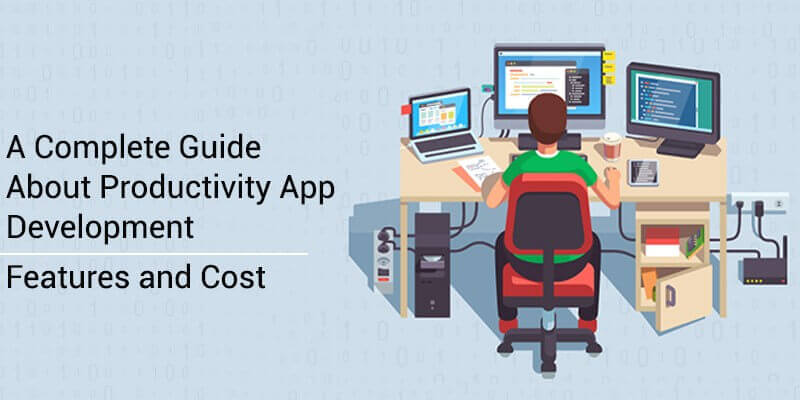 A Complete Guide About Productivity App Development

Features and Cost